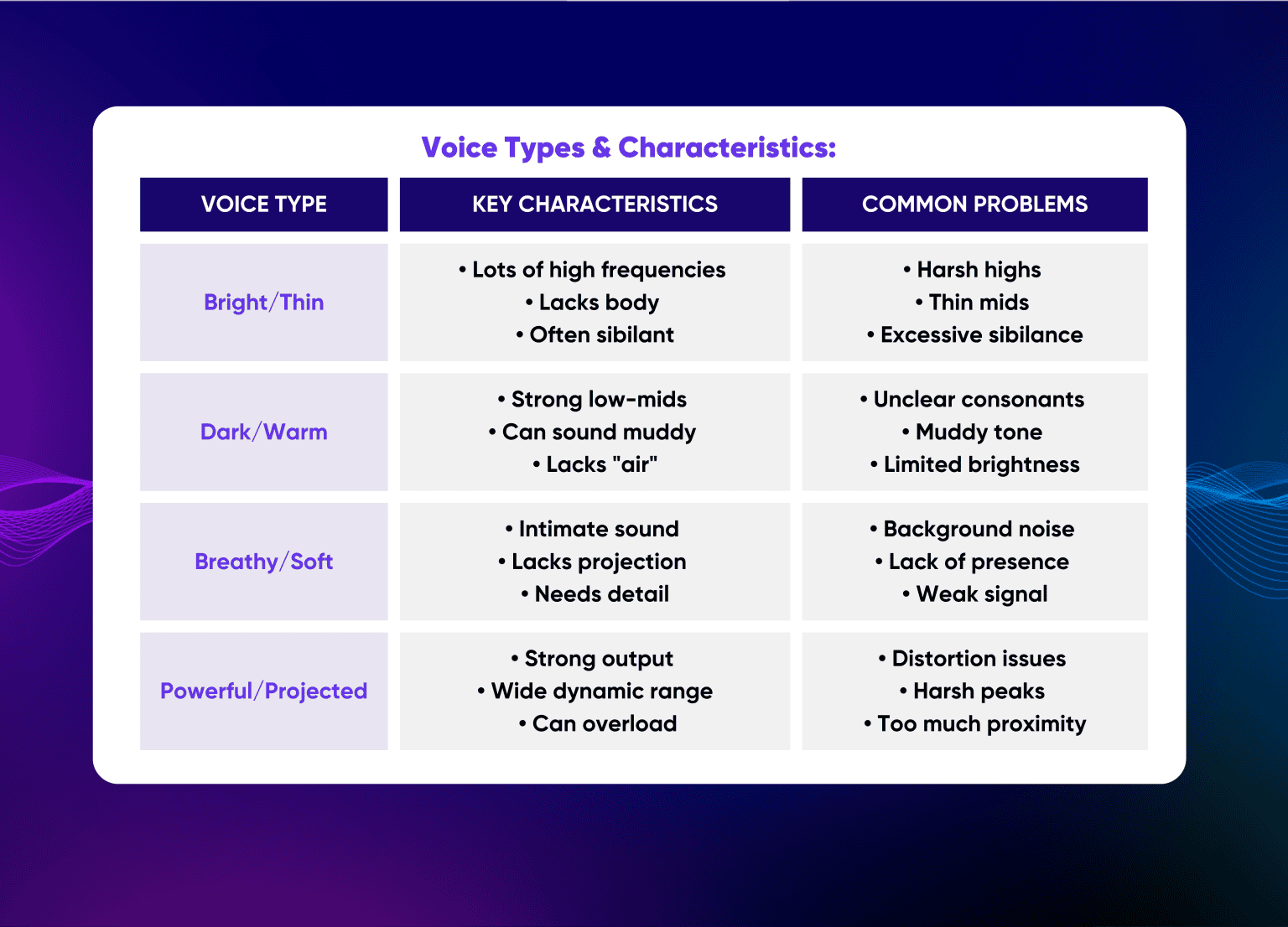 Voice Types & Characteristics:

| VOICE TYPE | KEY CHARACTERISTICS | COMMON PROBLEMS |
|---|---|---|
| Bright/Thin | • Lots of high frequencies • Lacks body • Often sibilant | • Harsh highs • Thin mids • Excessive sibilance |
| Dark/Warm | • Strong low-mids • Can sound muddy • Lacks "air" | • Unclear consonants • Muddy tone • Limited brightness |
| Breathy/Soft | • Intimate sound • Lacks projection • Needs detail | • Background noise • Lack of presence • Weak signal |
| Powerful/Projected | • Strong output • Wide dynamic range • Can overload | • Distortion issues • Harsh peaks • Too much proximity |